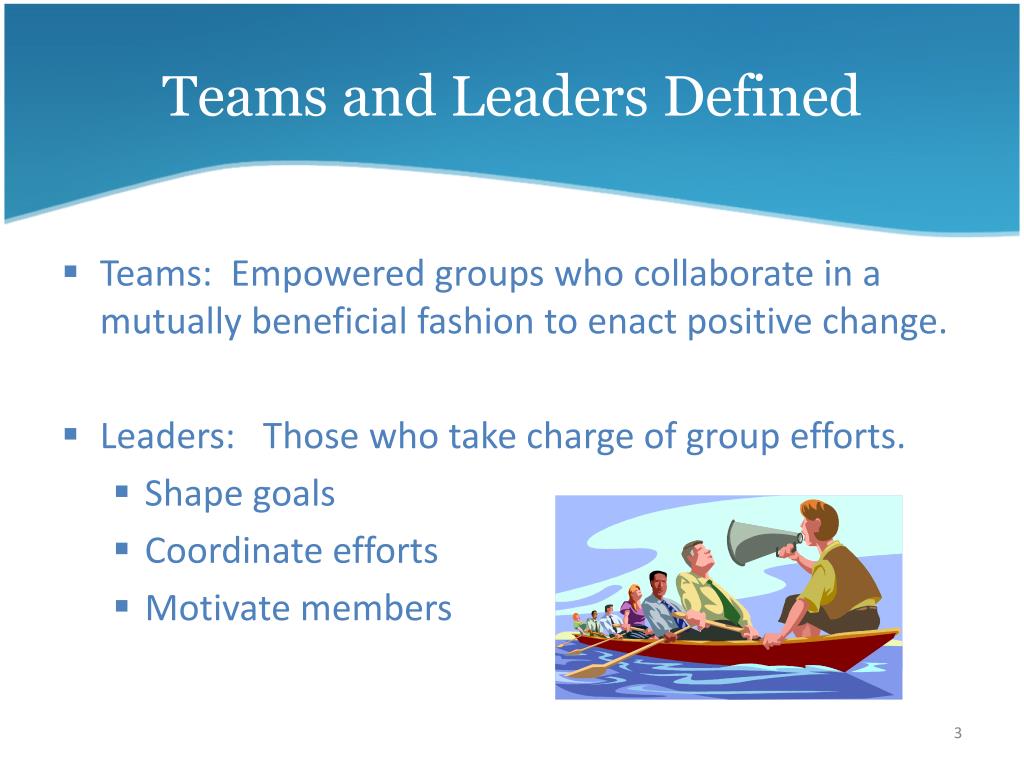 Teams and Leaders Defined

▪ Teams: Empowered groups who collaborate in a mutually beneficial fashion to enact positive change.

▪ Leaders: Those who take charge of group efforts.
  ▪ Shape goals
  ▪ Coordinate efforts
  ▪ Motivate members

3